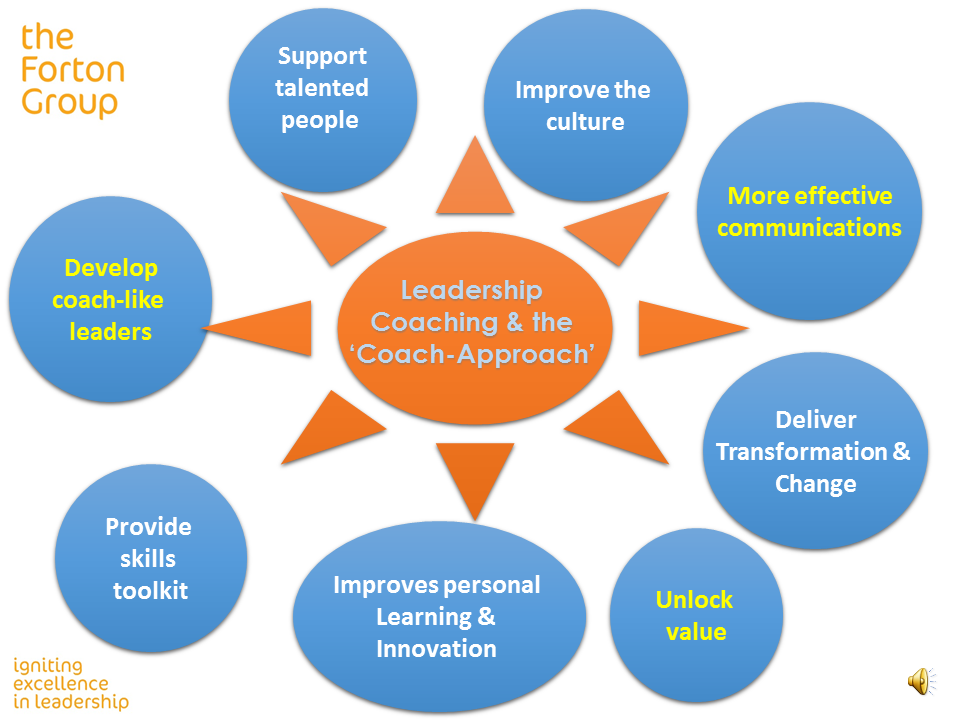 the Forton Group

Support talented people

Improve the culture

More effective communications

Develop coach-like leaders

Leadership Coaching & the 'Coach-Approach'

Deliver Transformation & Change

Provide skills toolkit

Improves personal Learning & Innovation

Unlock value

igniting excellence in leadership